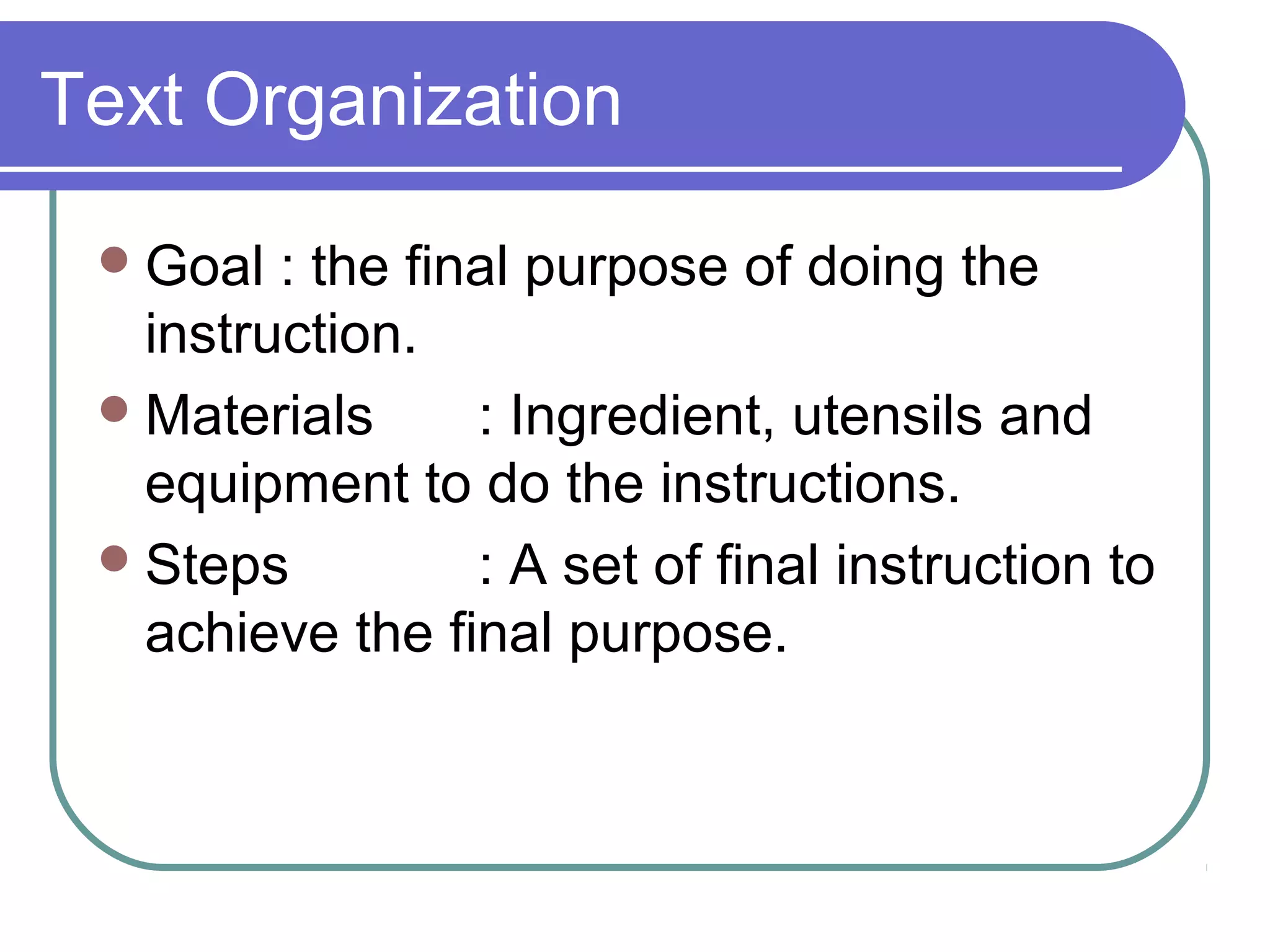 Text Organization

- Goal : the final purpose of doing the instruction.
- Materials : Ingredient, utensils and equipment to do the instructions.
- Steps : A set of final instruction to achieve the final purpose.